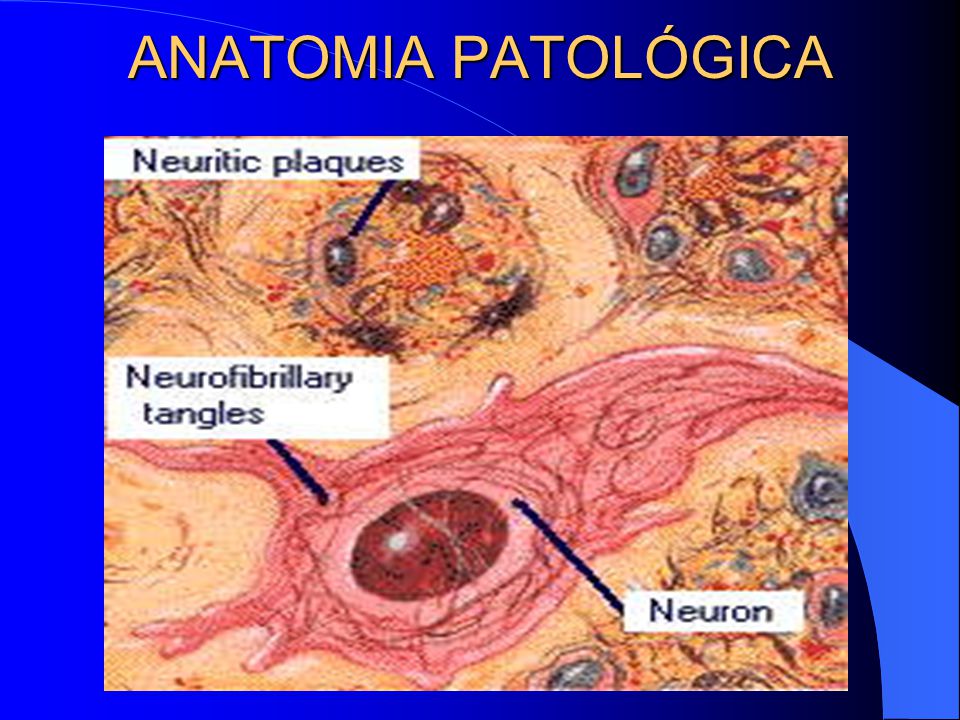 ANATOMIA PATOLÓGICA

Neuritic plaques

Neurofibrillary tangles

Neuron